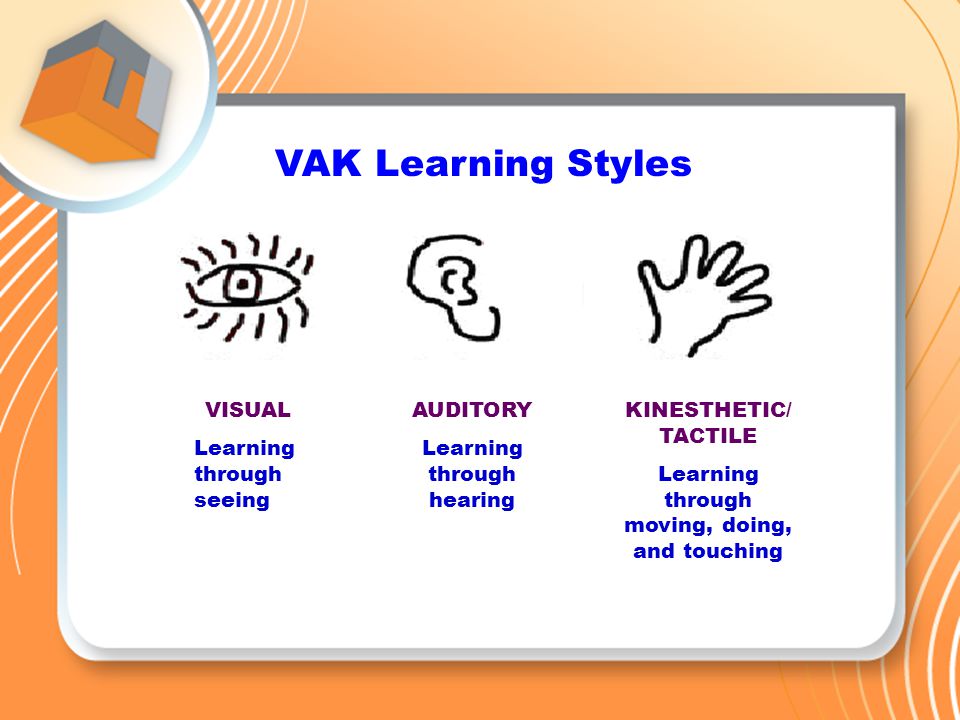 VAK Learning Styles

VISUAL

Learning through seeing

AUDITORY

Learning through hearing

KINESTHETIC/ TACTILE

Learning through moving, doing, and touching